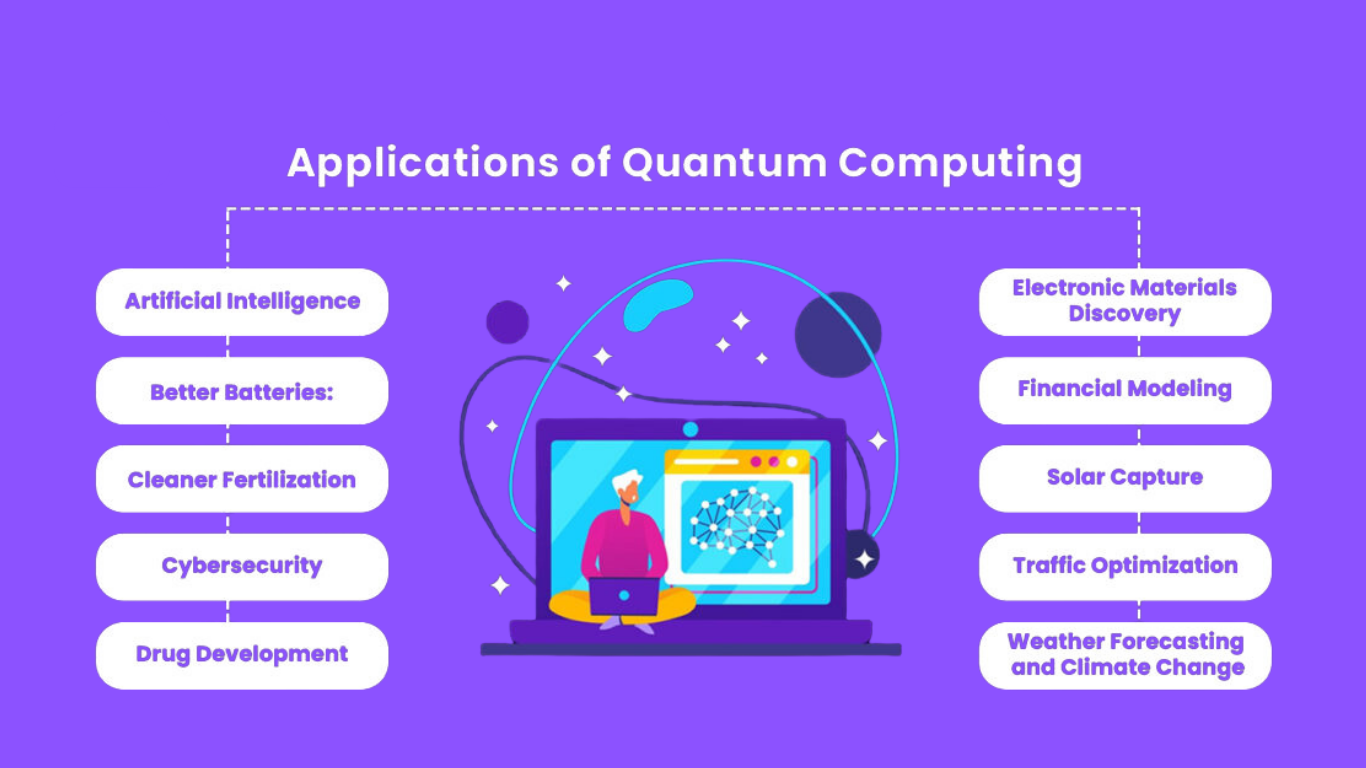 Applications of Quantum Computing

Artificial Intelligence

Better Batteries:

Cleaner Fertilization

Cybersecurity

Drug Development

Electronic Materials Discovery

Financial Modeling

Solar Capture

Traffic Optimization

Weather Forecasting and Climate Change